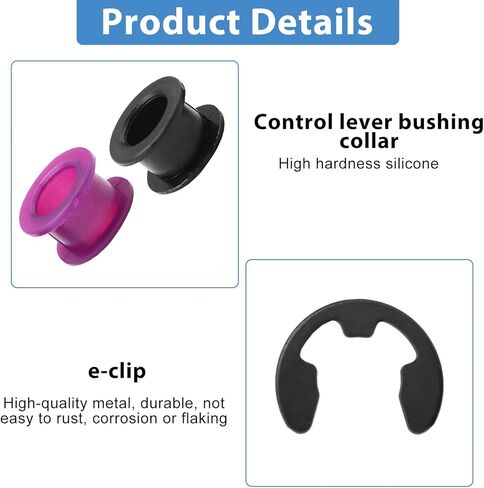 Product Details

Control lever bushing collar

High hardness silicone

e-clip

High-quality metal, durable, not easy to rust, corrosion or flaking